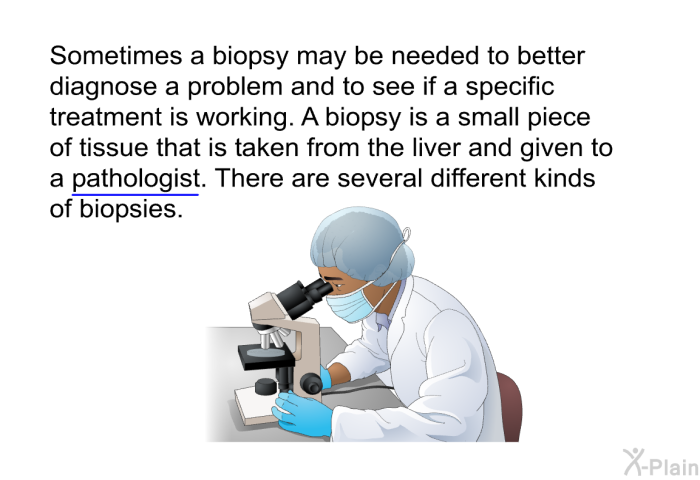 Sometimes a biopsy may be needed to better diagnose a problem and to see if a specific treatment is working. A biopsy is a small piece of tissue that is taken from the liver and given to a pathologist. There are several different kinds of biopsies.

X-Plain